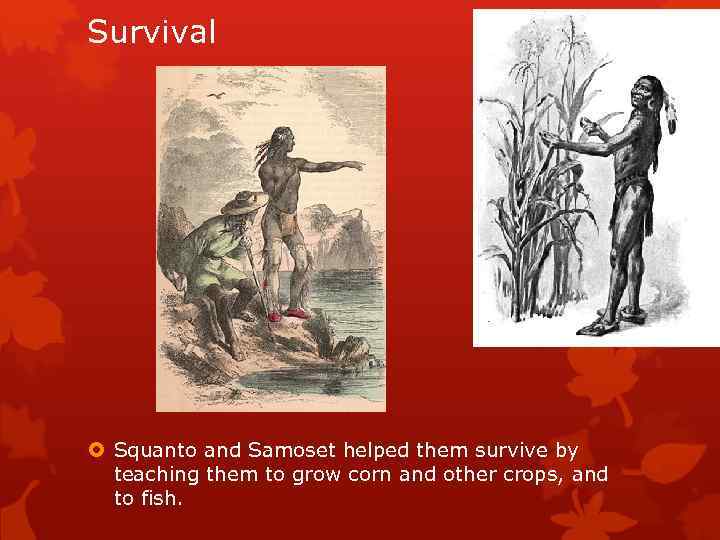 Survival

Squanto and Samoset helped them survive by teaching them to grow corn and other crops, and to fish.